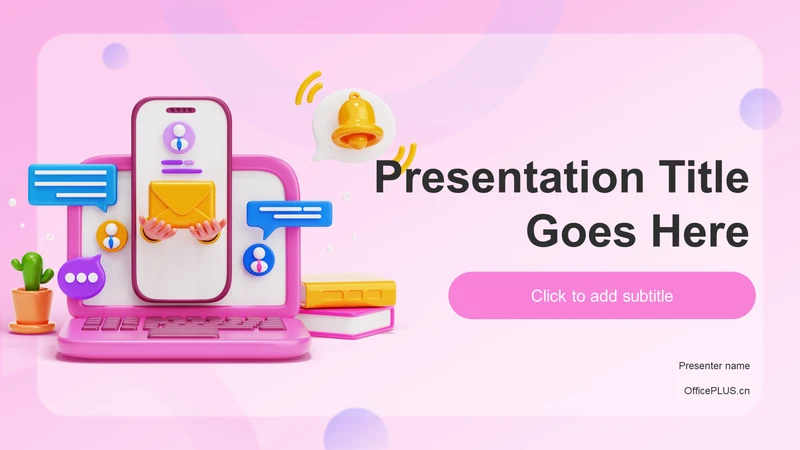 Presentation Title Goes Here

Click to add subtitle

Presenter name

OfficePLUS.cn